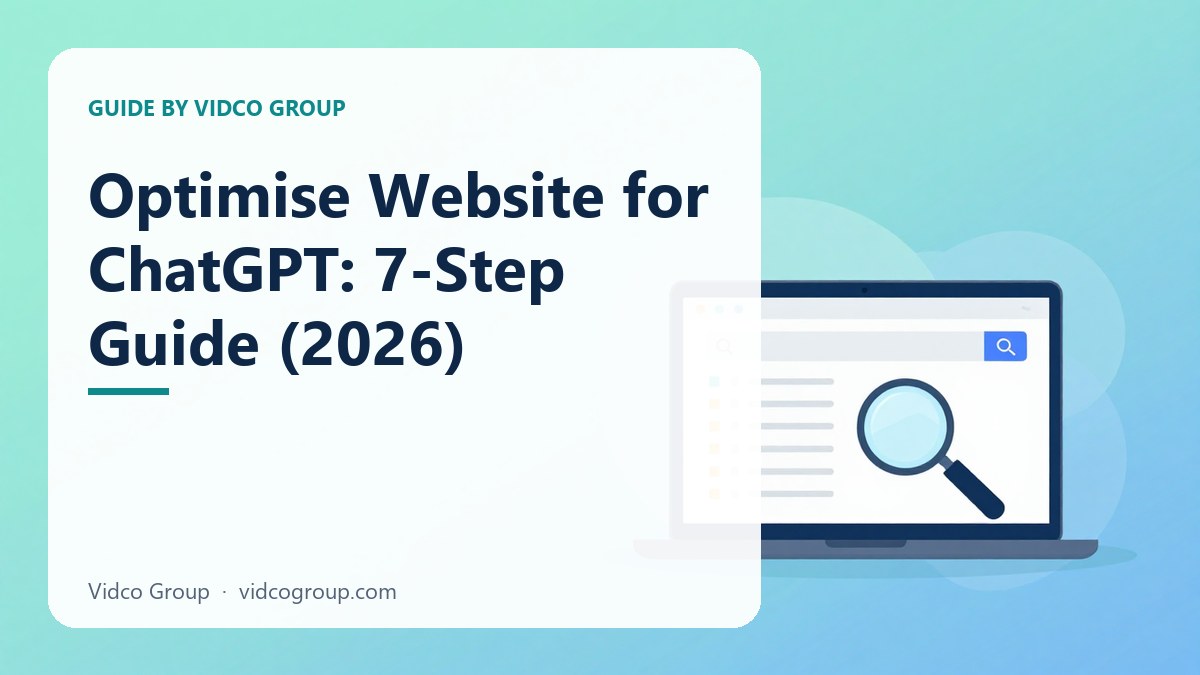 GUIDE BY VIDCO GROUP

Optimise Website for ChatGPT: 7-Step Guide (2026)

Vidco Group · vidcogroup.com